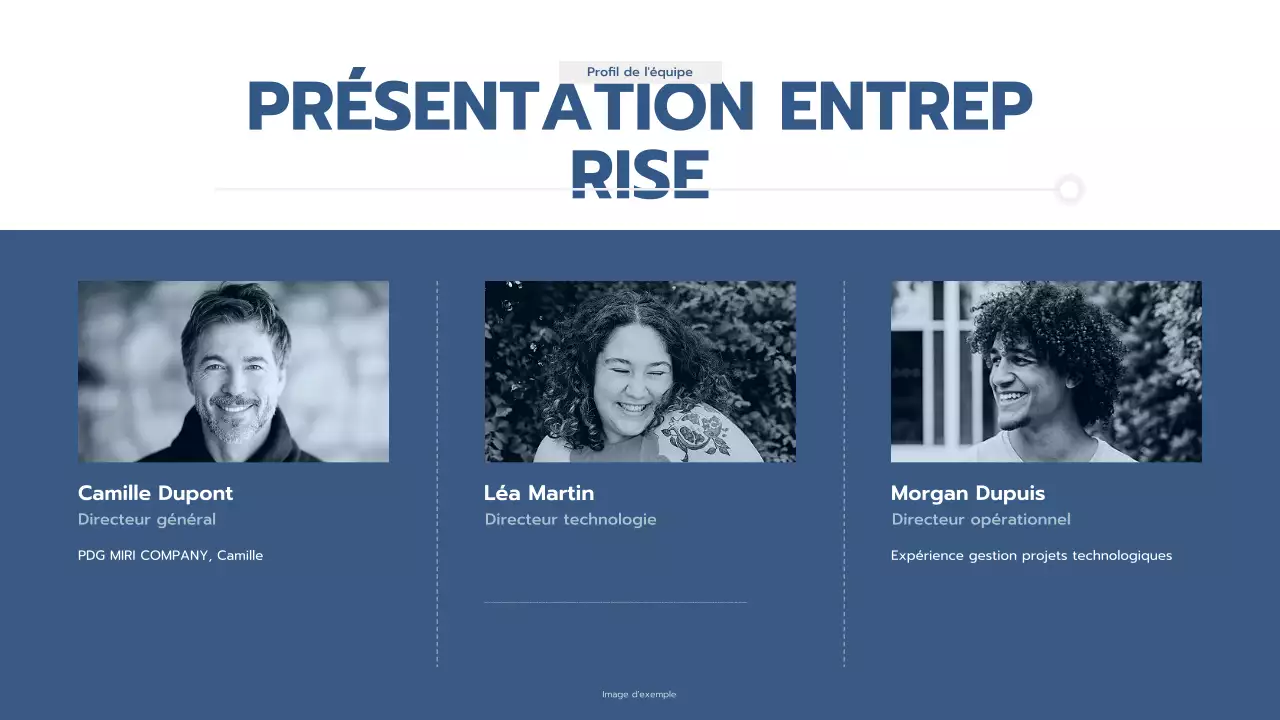 Profil de l'équipe

PRÉSENTATION ENTREP RISE

Camille Dupont
Directeur général
PDG MIRI COMPANY, Camille

Léa Martin
Directeur technologie

Morgan Dupuis
Directeur opérationnel
Expérience gestion projets technologiques

Image d'exemple